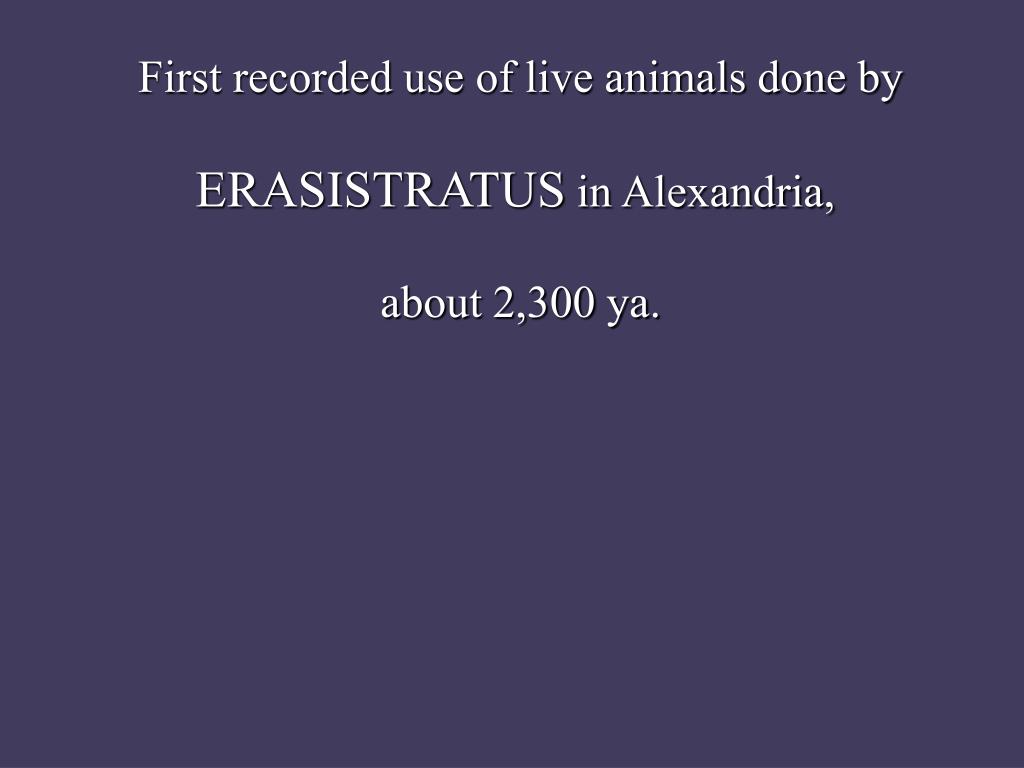 First recorded use of live animals done by

ERASISTRATUS in Alexandria,

about 2,300 ya.